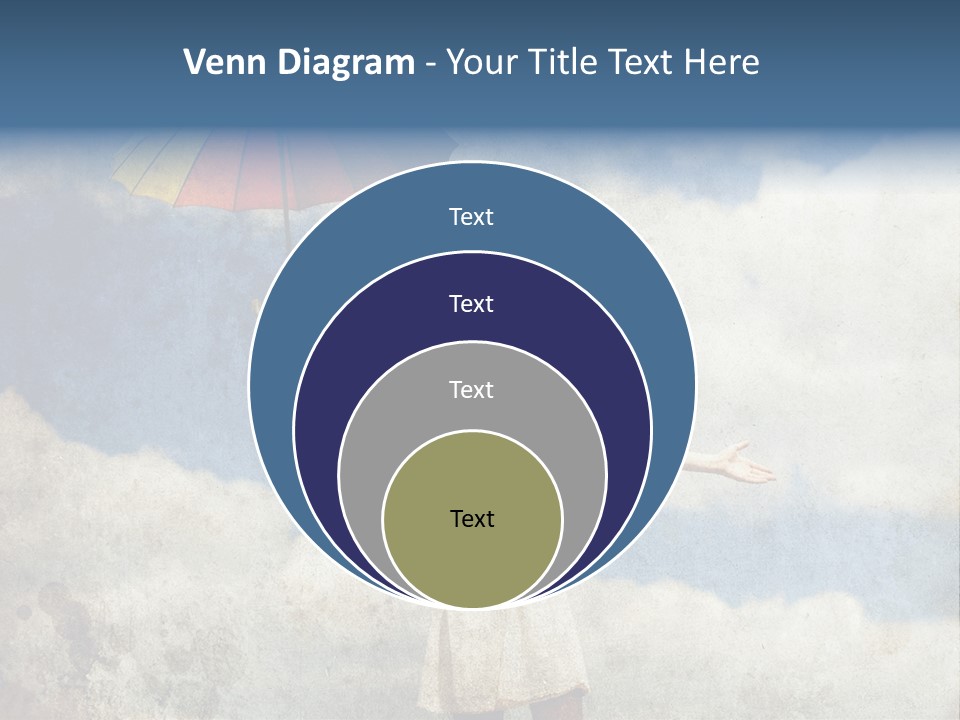 Venn Diagram - Your Title Text Here

Text

Text

Text

Text